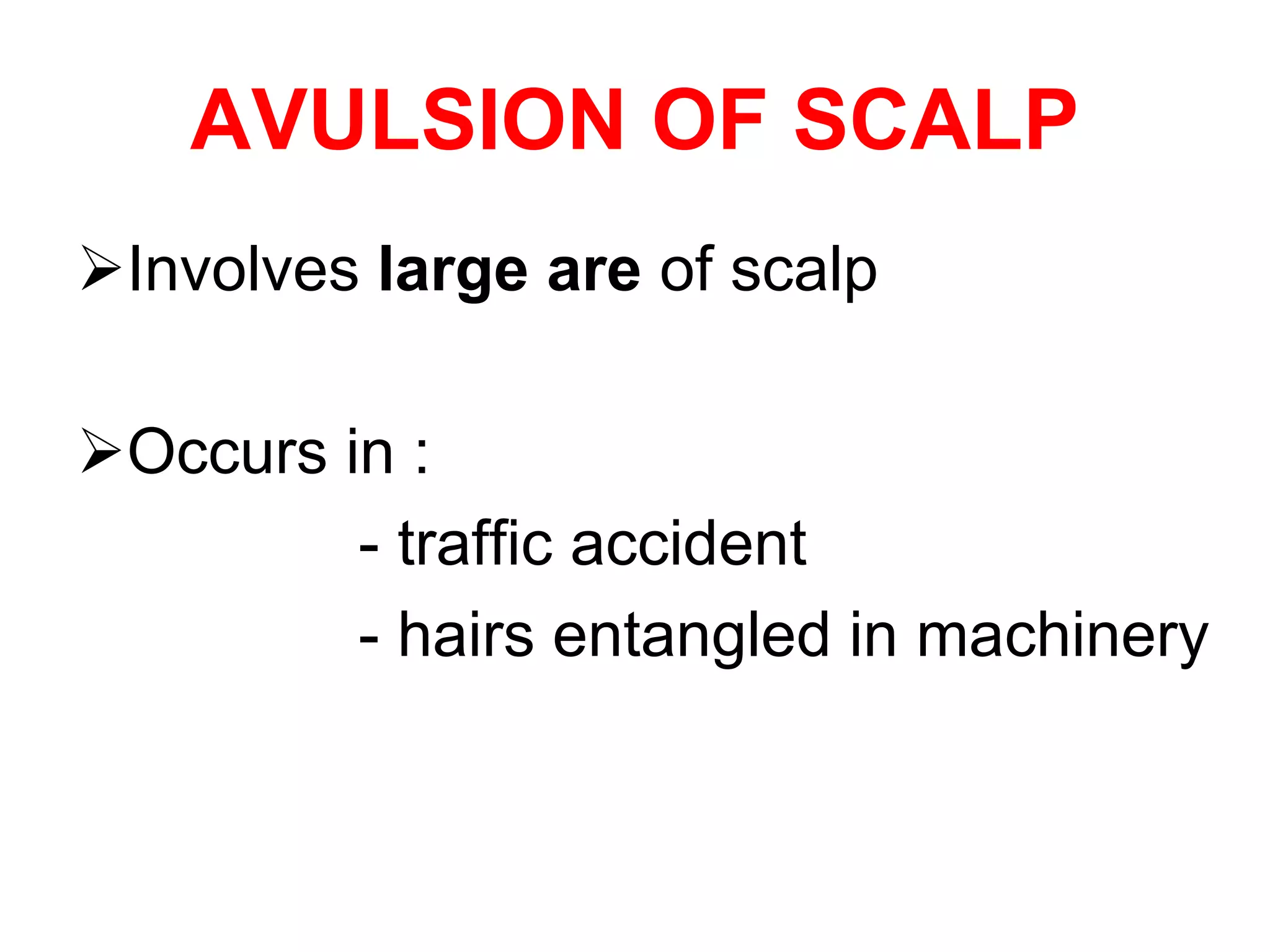 AVULSION OF SCALP

➢Involves large are of scalp

➢Occurs in :

- traffic accident

- hairs entangled in machinery